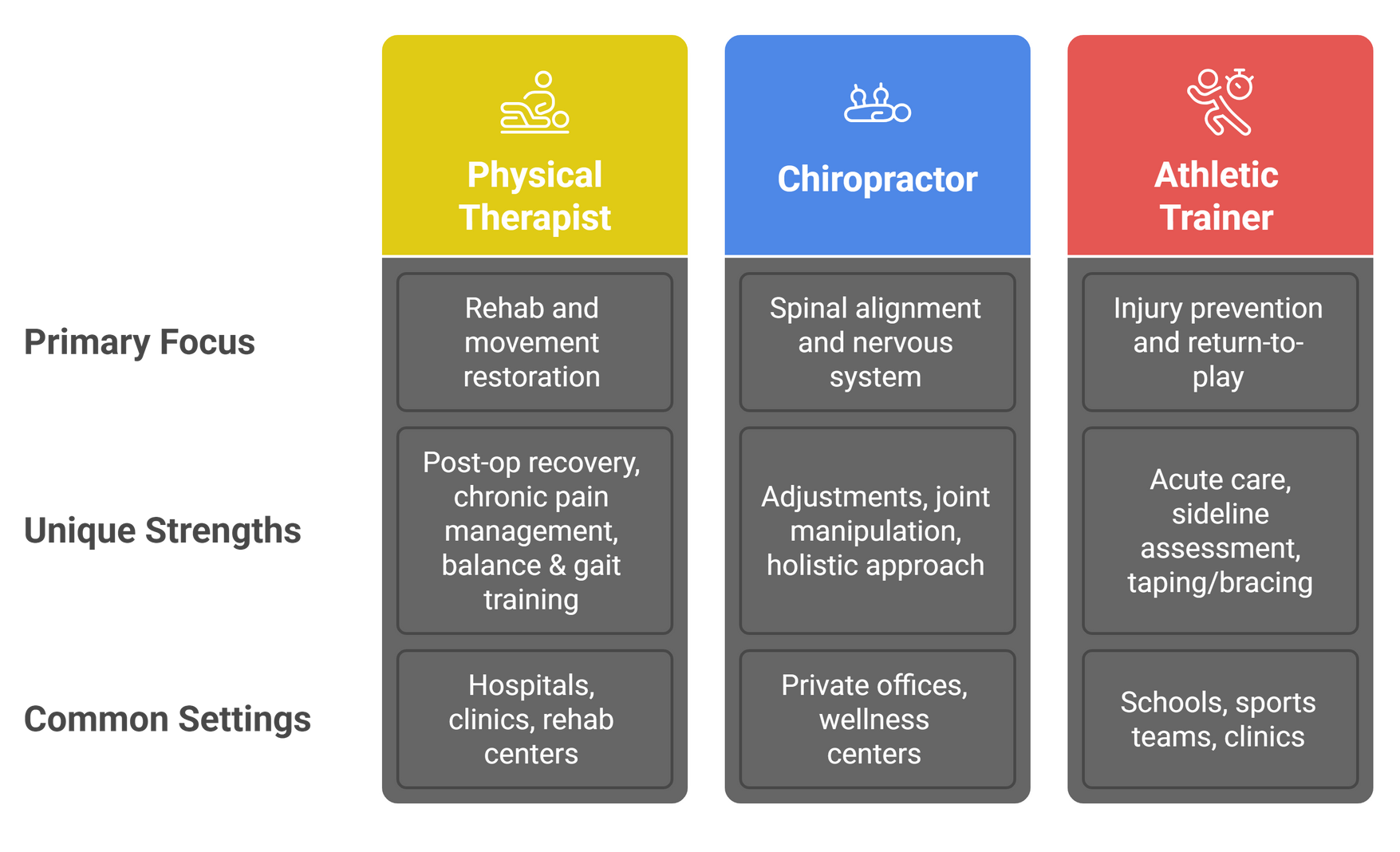 | | Physical Therapist | Chiropractor | Athletic Trainer |
|---|---|---|---|
| Primary Focus | Rehab and movement restoration | Spinal alignment and nervous system | Injury prevention and return-to-play |
| Unique Strengths | Post-op recovery, chronic pain management, balance & gait training | Adjustments, joint manipulation, holistic approach | Acute care, sideline assessment, taping/bracing |
| Common Settings | Hospitals, clinics, rehab centers | Private offices, wellness centers | Schools, sports teams, clinics |